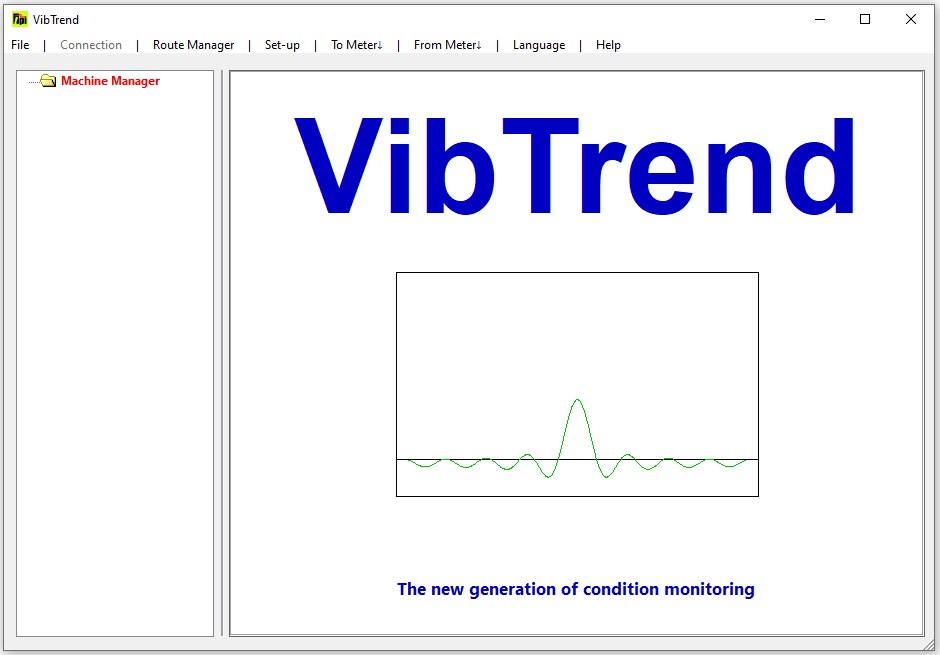 VibTrend

File | Connection | Route Manager | Set-up | To Meter↓ | From Meter↓ | Language | Help

Machine Manager

VibTrend

The new generation of condition monitoring